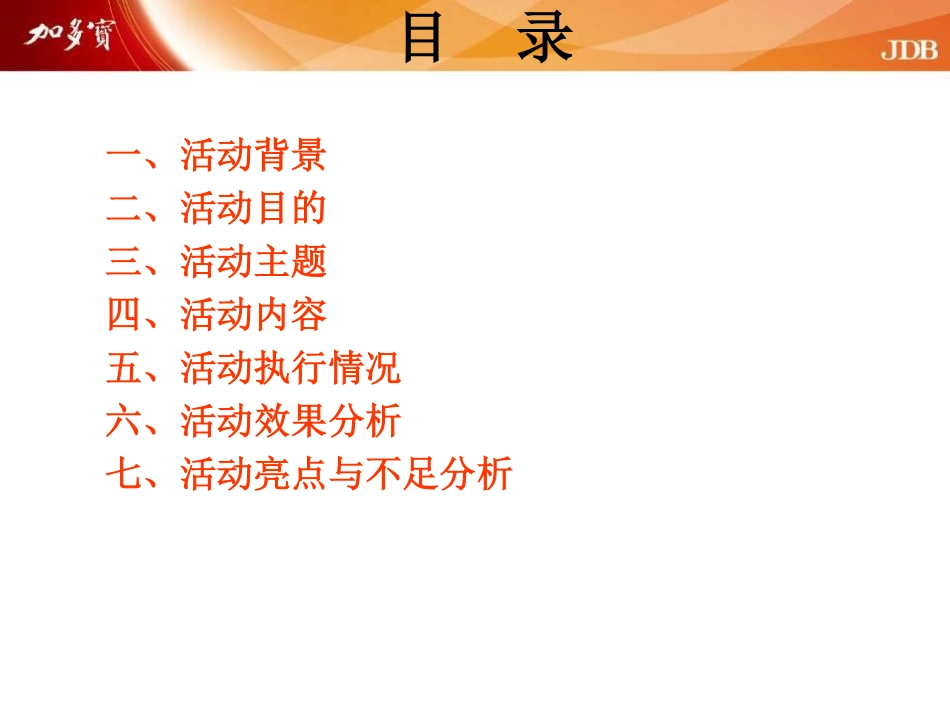 加多寶

目 录

JDB

一、活动背景
二、活动目的
三、活动主题
四、活动内容
五、活动执行情况
六、活动效果分析
七、活动亮点与不足分析